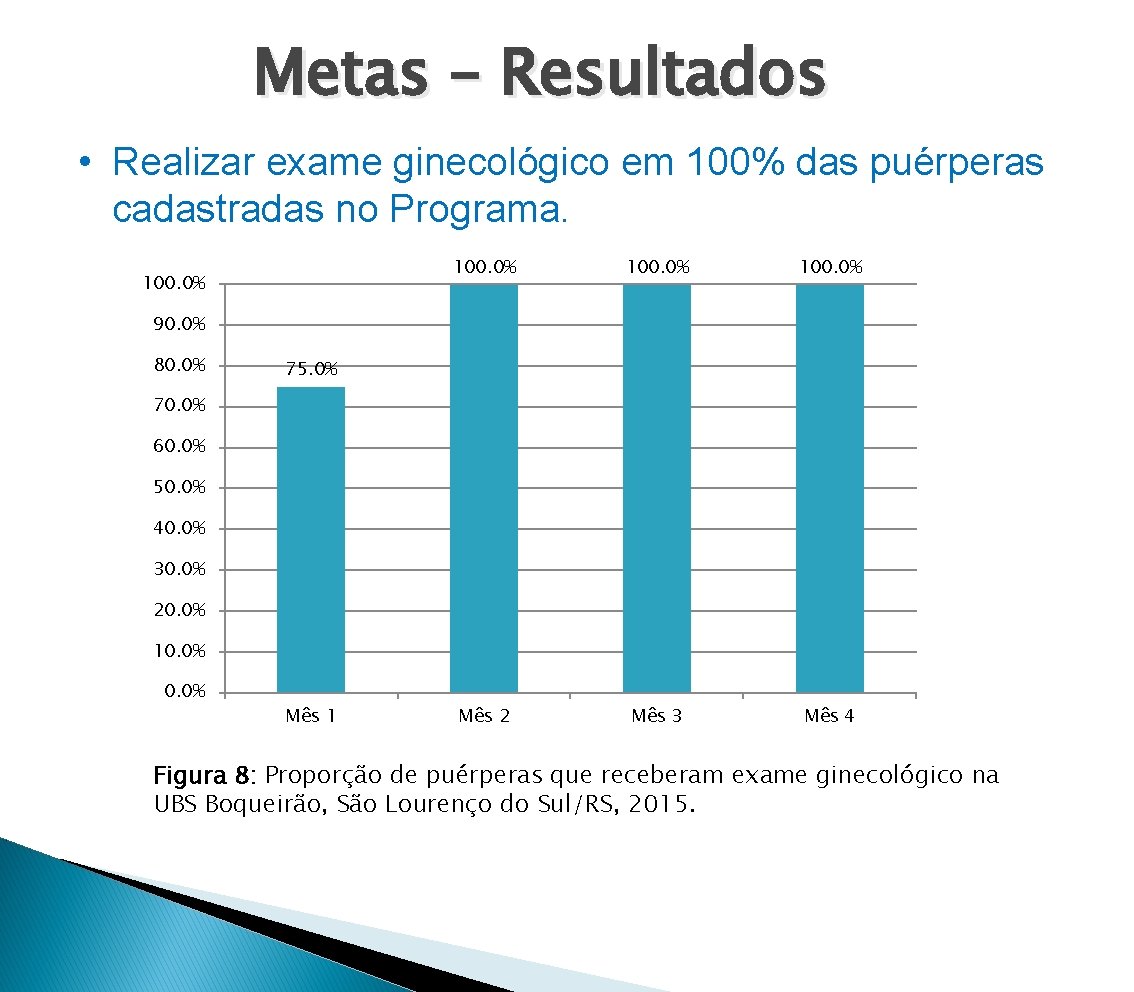 Metas – Resultados

• Realizar exame ginecológico em 100% das puérperas cadastradas no Programa.

100.0%
90.0%
80.0%
70.0%
60.0%
50.0%
40.0%
30.0%
20.0%
10.0%
0.0%

75.0%
100.0%
100.0%
100.0%

Mês 1
Mês 2
Mês 3
Mês 4

Figura 8: Proporção de puérperas que receberam exame ginecológico na UBS Boqueirão, São Lourenço do Sul/RS, 2015.